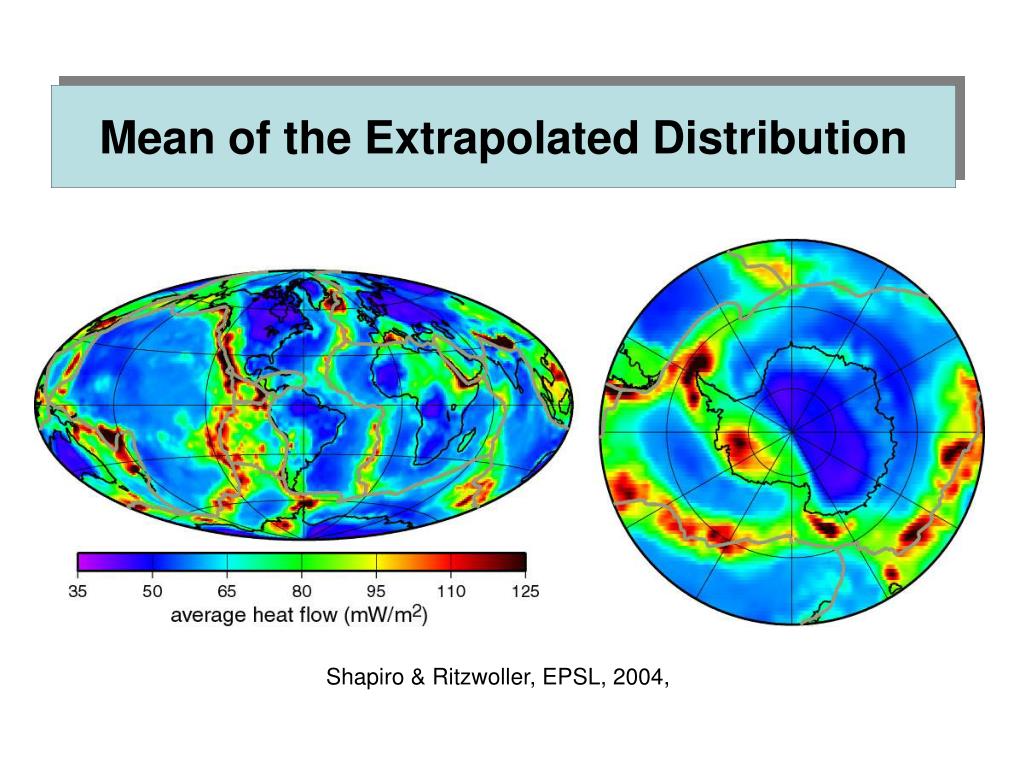 Mean of the Extrapolated Distribution

35 50 65 80 95 110 125

average heat flow (mW/m$^2$)

Shapiro & Ritzwoller, EPSL, 2004,